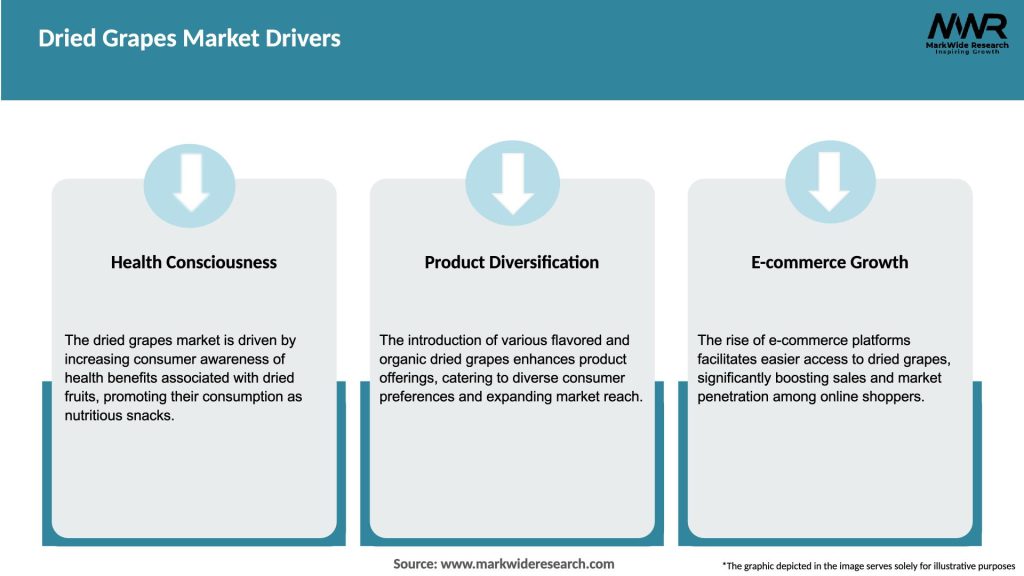 Dried Grapes Market Drivers

MWR
MarkWide Research
Inspiring Growth

Health Consciousness

The dried grapes market is driven by increasing consumer awareness of health benefits associated with dried fruits, promoting their consumption as nutritious snacks.

Product Diversification

The introduction of various flavored and organic dried grapes enhances product offerings, catering to diverse consumer preferences and expanding market reach.

E-commerce Growth

The rise of e-commerce platforms facilitates easier access to dried grapes, significantly boosting sales and market penetration among online shoppers.

Source: www.markwideresearch.com

*The graphic depicted in the image serves solely for illustrative purposes